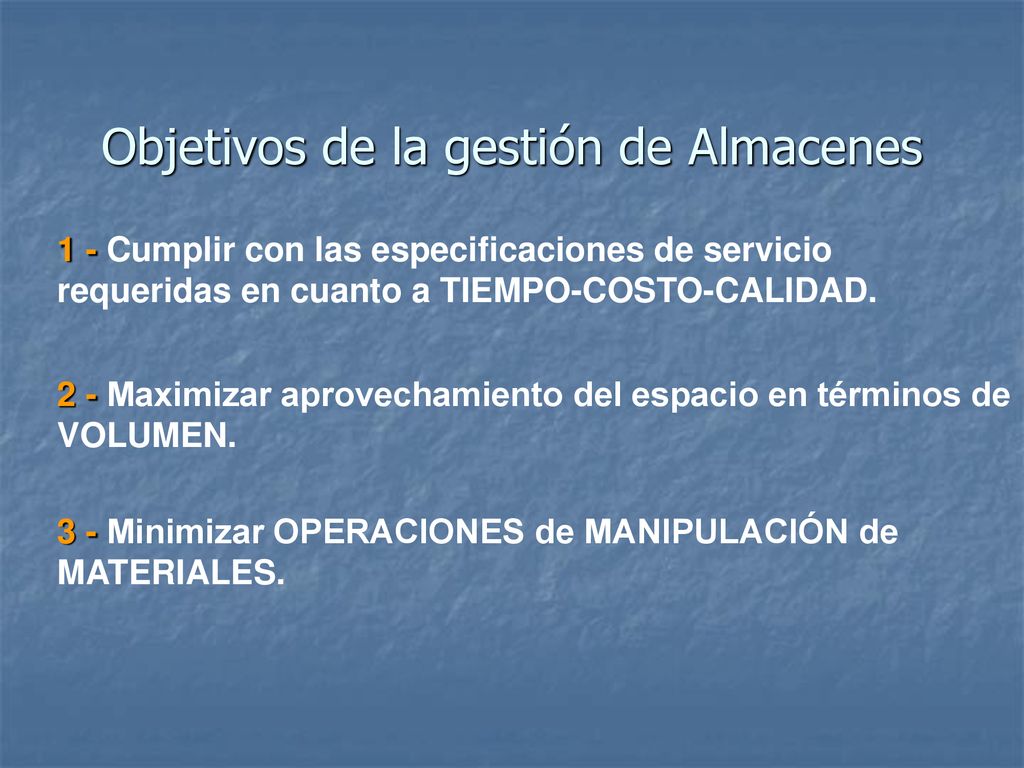 Objetivos de la gestión de Almacenes

1 - Cumplir con las especificaciones de servicio requeridas en cuanto a TIEMPO-COSTO-CALIDAD.

2 - Maximizar aprovechamiento del espacio en términos de VOLUMEN.

3 - Minimizar OPERACIONES de MANIPULACIÓN de MATERIALES.